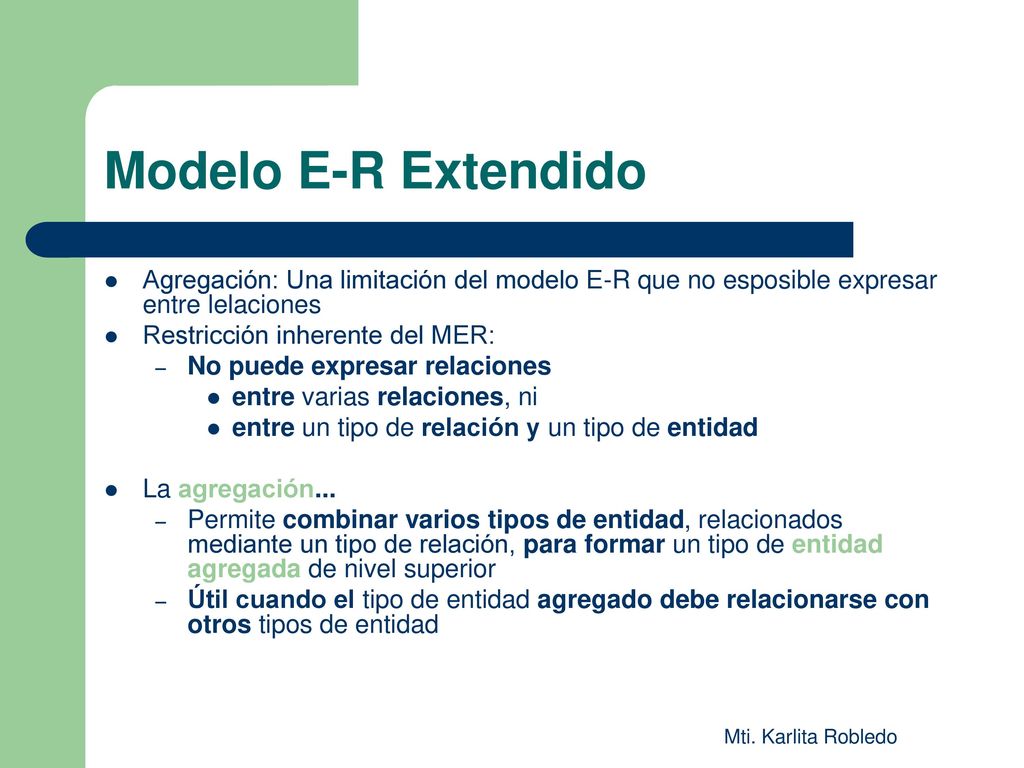 Modelo E-R Extendido

- Agregación: Una limitación del modelo E-R que no esposible expresar entre lelaciones
- Restricción inherente del MER:
  – No puede expresar relaciones
    - entre varias relaciones, ni
    - entre un tipo de relación y un tipo de entidad
- La agregación...
  – Permite combinar varios tipos de entidad, relacionados mediante un tipo de relación, para formar un tipo de entidad agregada de nivel superior
  – Útil cuando el tipo de entidad agregado debe relacionarse con otros tipos de entidad

Mti. Karlita Robledo